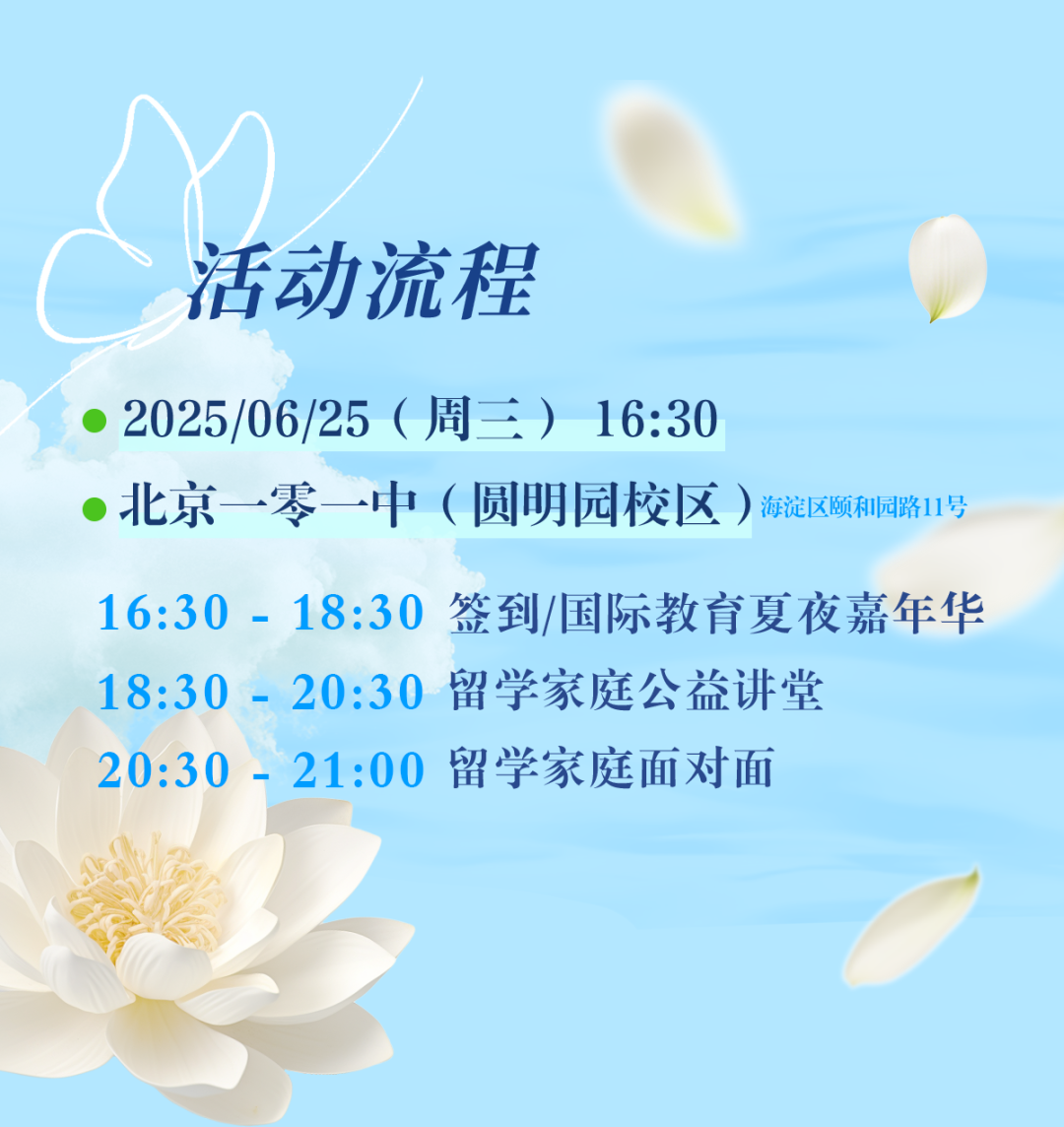 活动流程

2025/06/25（周三） 16:30

北京一零一中（圆明园校区）海淀区颐和园路11号

16:30 - 18:30 签到/国际教育夏夜嘉年华

18:30 - 20:30 留学家庭公益讲堂

20:30 - 21:00 留学家庭面对面